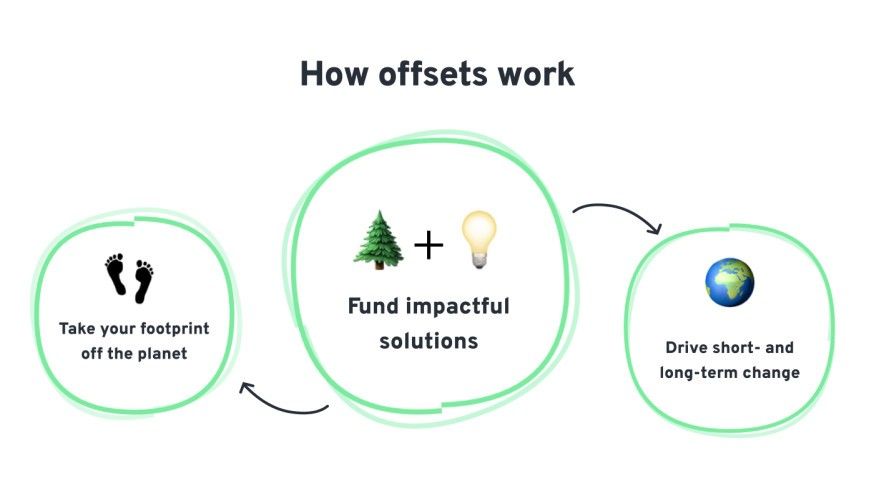 How offsets work

Take your footprint off the planet

+

Fund impactful solutions

Drive short- and long-term change